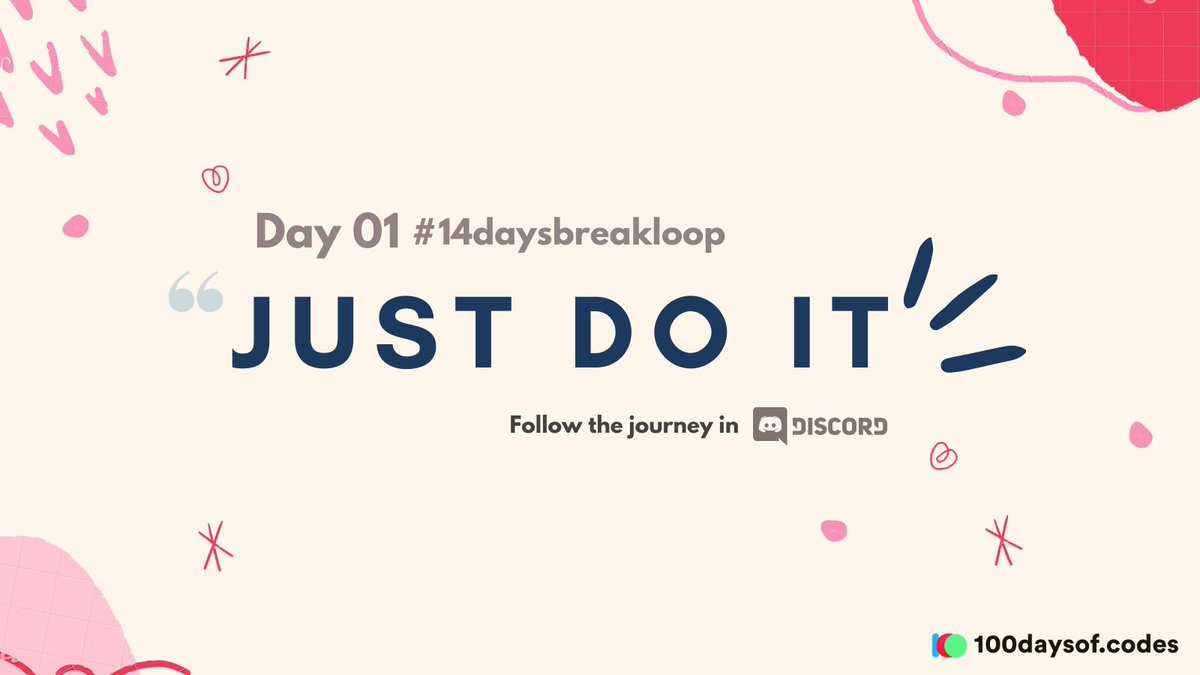 Day 01 #14daysbreakloop

“JUST DO IT

Follow the journey in DISCORD

100daysof.codes